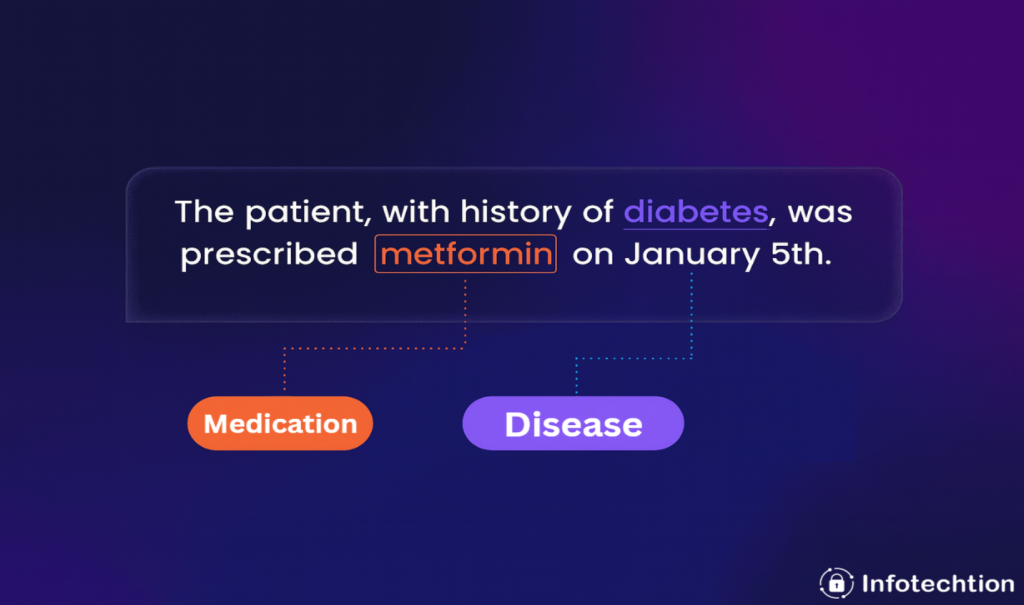 The patient, with history of diabetes, was prescribed metformin on January 5th.

Medication

Disease

Infotechtion